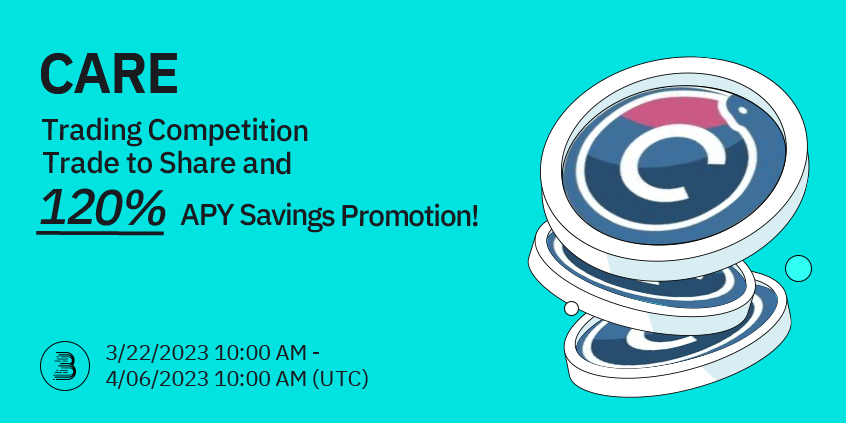 CARE

Trading Competition
Trade to Share and
120% APY Savings Promotion!

3/22/2023 10:00 AM -
4/06/2023 10:00 AM (UTC)